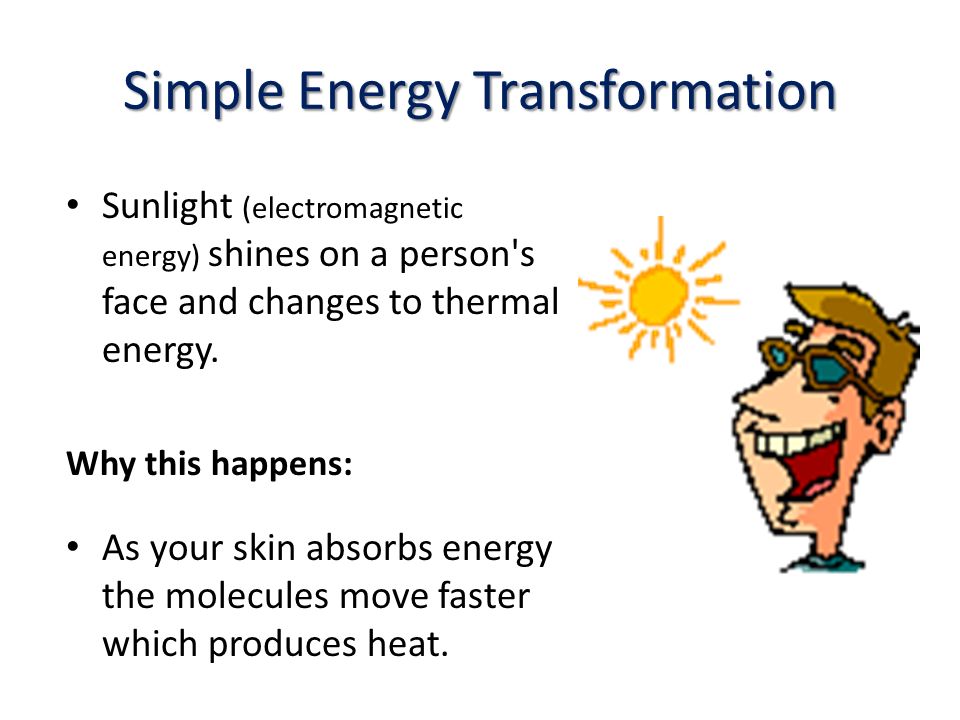 Simple Energy Transformation

• Sunlight (electromagnetic energy) shines on a person's face and changes to thermal energy.

Why this happens:

• As your skin absorbs energy the molecules move faster which produces heat.